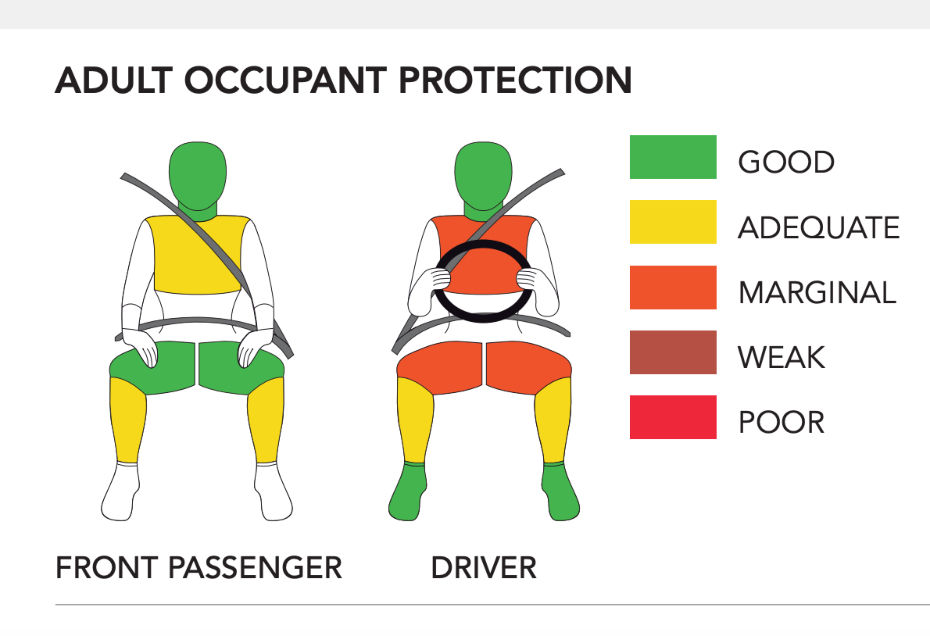 ADULT OCCUPANT PROTECTION

GOOD
ADEQUATE
MARGINAL
WEAK
POOR

FRONT PASSENGER

DRIVER